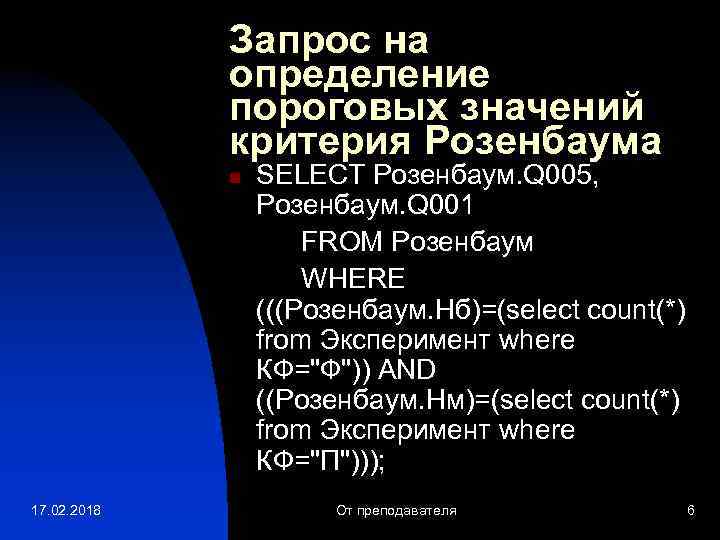 Запрос на определение пороговых значений критерия Розенбаума

SELECT Розенбаум.Q005, Розенбаум.Q001
FROM Розенбаум
WHERE (((Розенбаум.Нб)=(select count(*) from Эксперимент where КФ="Ф")) AND ((Розенбаум.Нм)=(select count(*) from Эксперимент where КФ="П")));

17.02.2018

От преподавателя

6